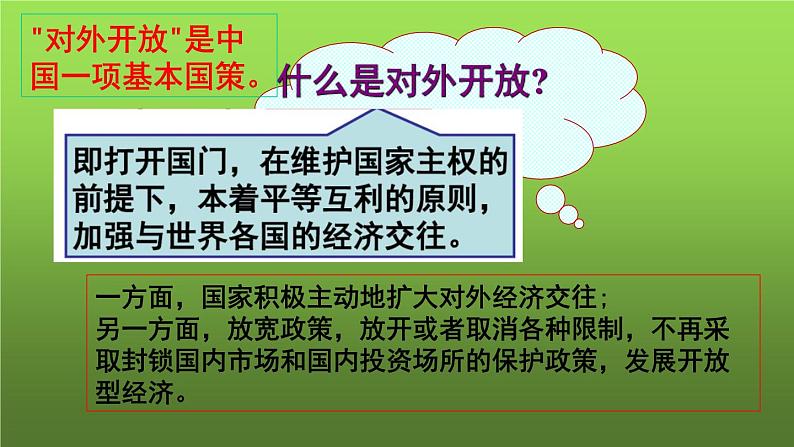 "对外开放"是中国一项基本国策。

什么是对外开放?

即打开国门，在维护国家主权的前提下，本着平等互利的原则，加强与世界各国的经济交往。

一方面，国家积极主动地扩大对外经济交往；
另一方面，放宽政策，放开或者取消各种限制，不再采取封锁国内市场和国内投资场所的保护政策，发展开放型经济。